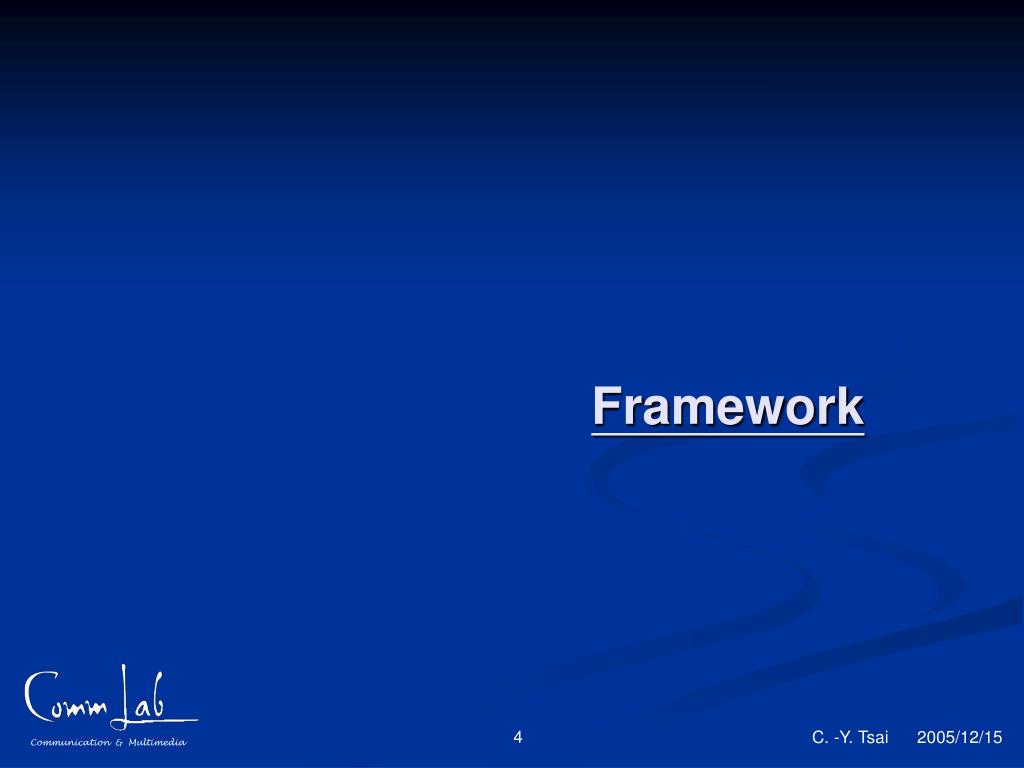 Framework

Comm Lab
Communication & Multimedia

4

C. -Y. Tsai

2005/12/15